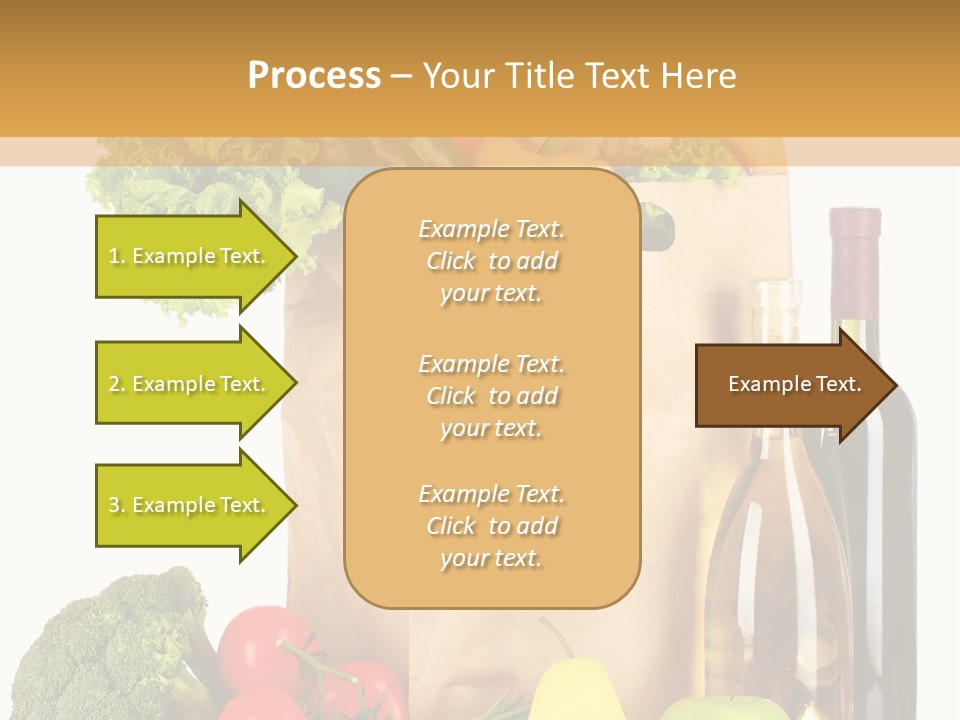 Process – Your Title Text Here

1. Example Text.

2. Example Text.

3. Example Text.

Example Text. Click to add your text.

Example Text. Click to add your text.

Example Text. Click to add your text.

Example Text.